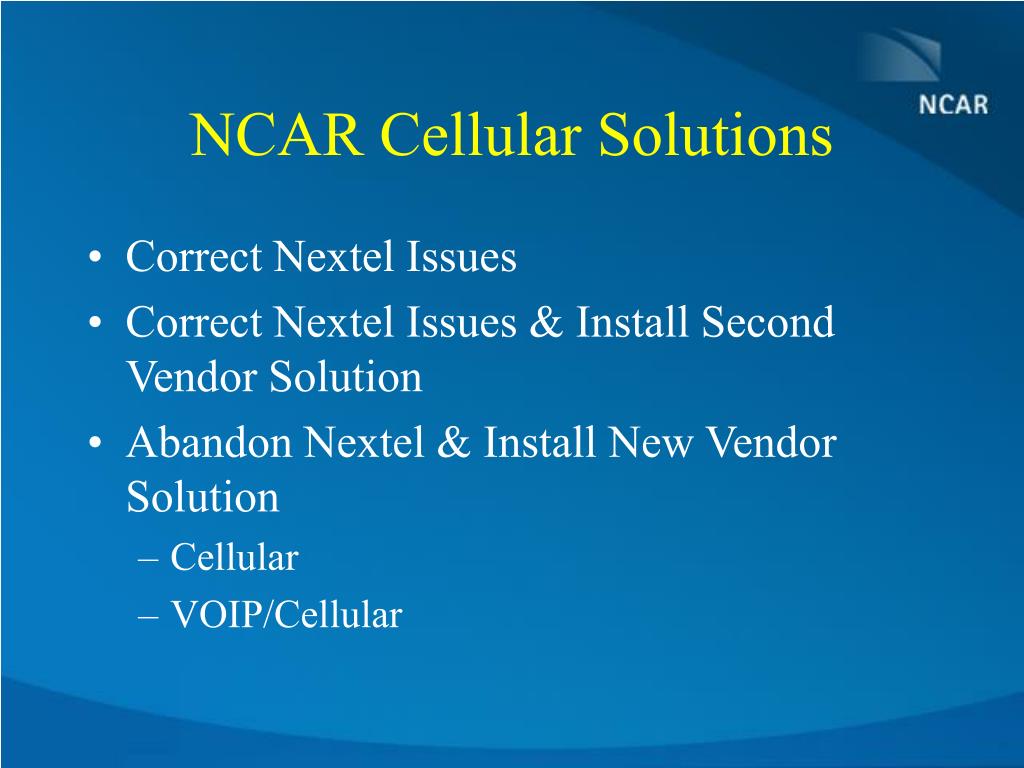 NCAR

NCAR Cellular Solutions

• Correct Nextel Issues
• Correct Nextel Issues & Install Second Vendor Solution
• Abandon Nextel & Install New Vendor Solution
– Cellular
– VOIP/Cellular